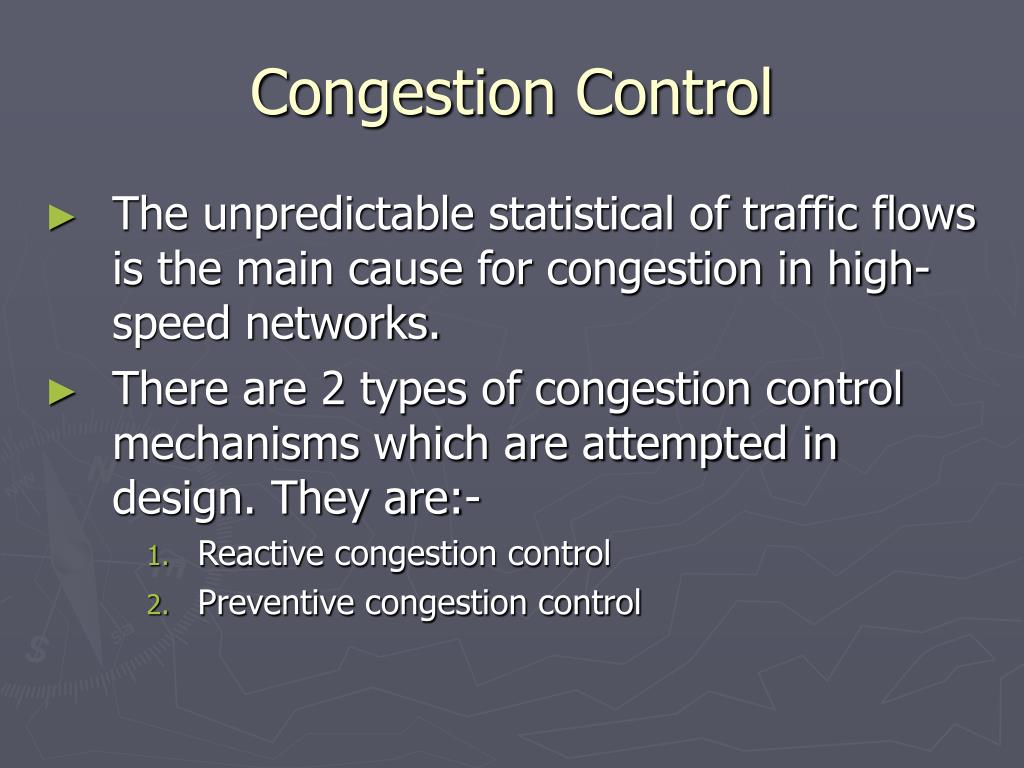 Congestion Control

► The unpredictable statistical of traffic flows is the main cause for congestion in high-speed networks.

► There are 2 types of congestion control mechanisms which are attempted in design. They are:-

1. Reactive congestion control
2. Preventive congestion control